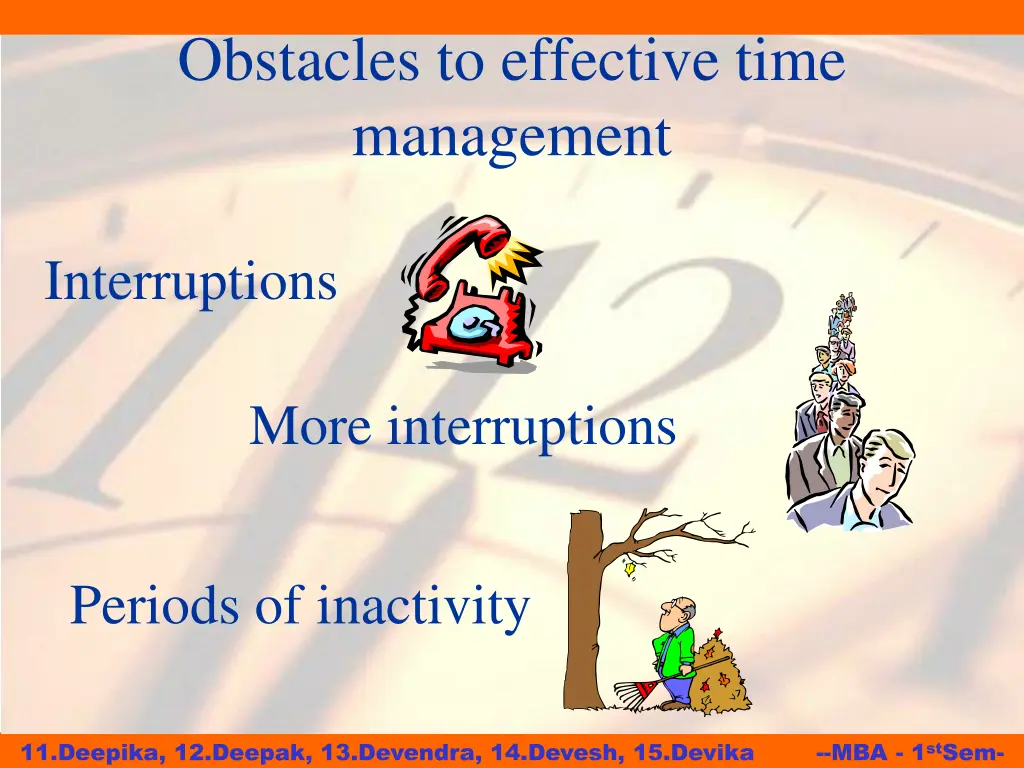 Obstacles to effective time management

Interruptions

More interruptions

Periods of inactivity

11.Deepika, 12.Deepak, 13.Devendra, 14.Devesh, 15.Devika --MBA - 1$^{st}$Sem-